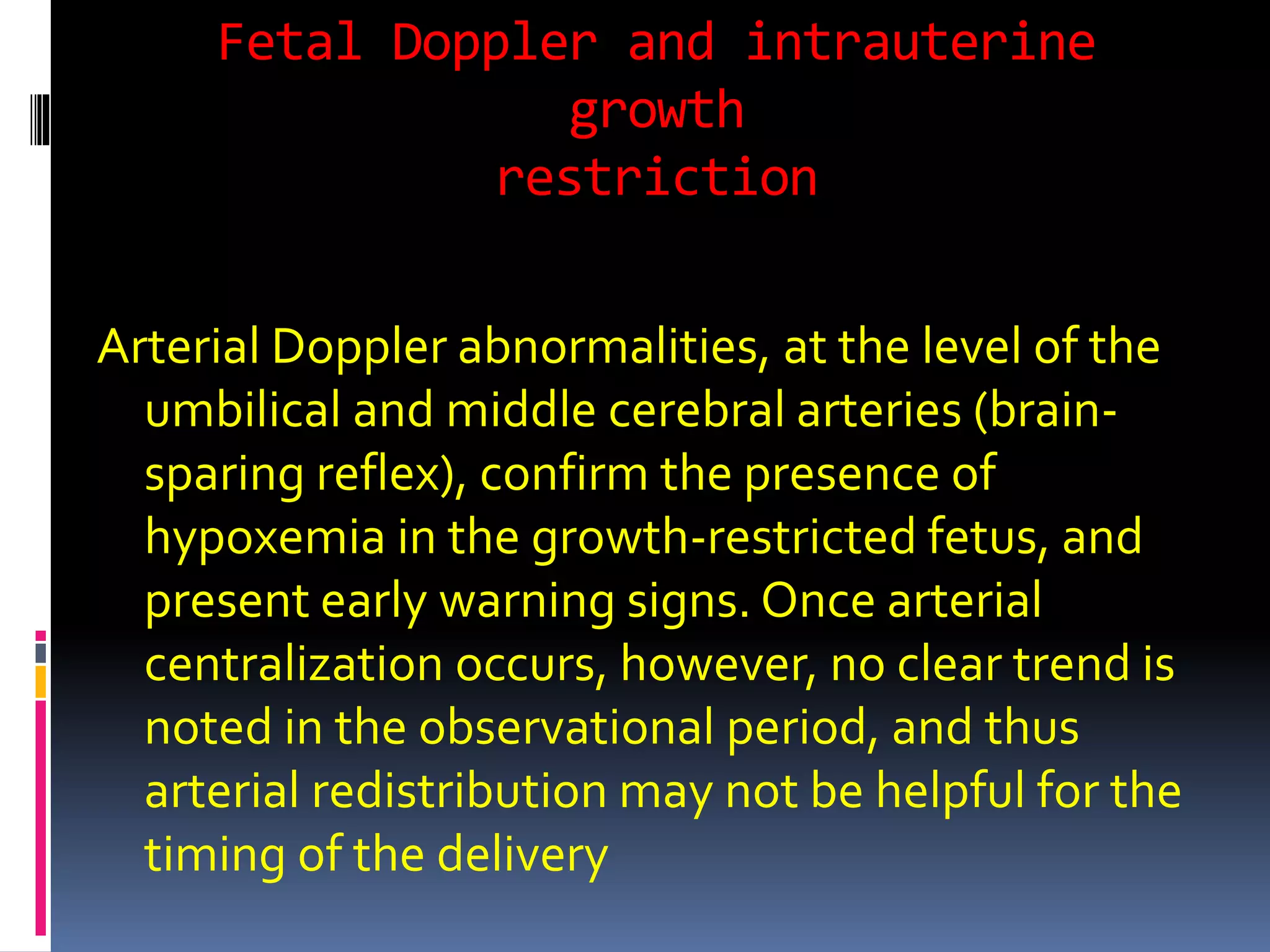 Fetal Doppler and intrauterine growth restriction

Arterial Doppler abnormalities, at the level of the umbilical and middle cerebral arteries (brain-sparing reflex), confirm the presence of hypoxemia in the growth-restricted fetus, and present early warning signs. Once arterial centralization occurs, however, no clear trend is noted in the observational period, and thus arterial redistribution may not be helpful for the timing of the delivery